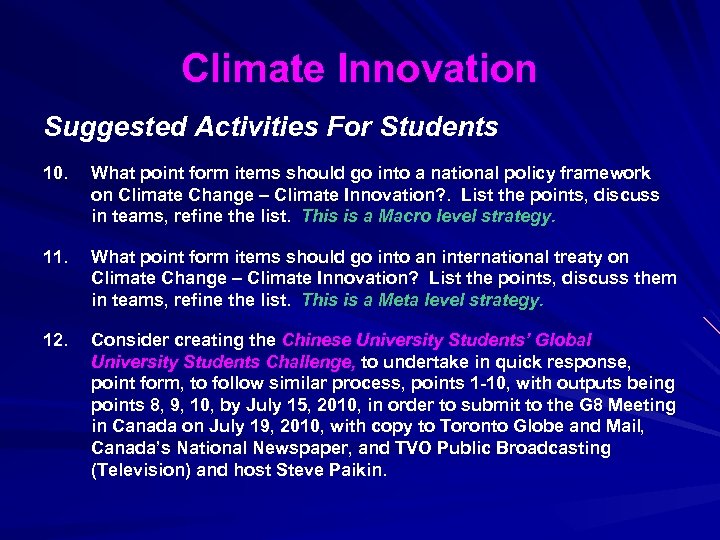 Climate Innovation

Suggested Activities For Students

10. What point form items should go into a national policy framework on Climate Change – Climate Innovation?. List the points, discuss in teams, refine the list. This is a Macro level strategy.

11. What point form items should go into an international treaty on Climate Change – Climate Innovation? List the points, discuss them in teams, refine the list. This is a Meta level strategy.

12. Consider creating the Chinese University Students' Global University Students Challenge, to undertake in quick response, point form, to follow similar process, points 1-10, with outputs being points 8, 9, 10, by July 15, 2010, in order to submit to the G8 Meeting in Canada on July 19, 2010, with copy to Toronto Globe and Mail, Canada's National Newspaper, and TVO Public Broadcasting (Television) and host Steve Paikin.